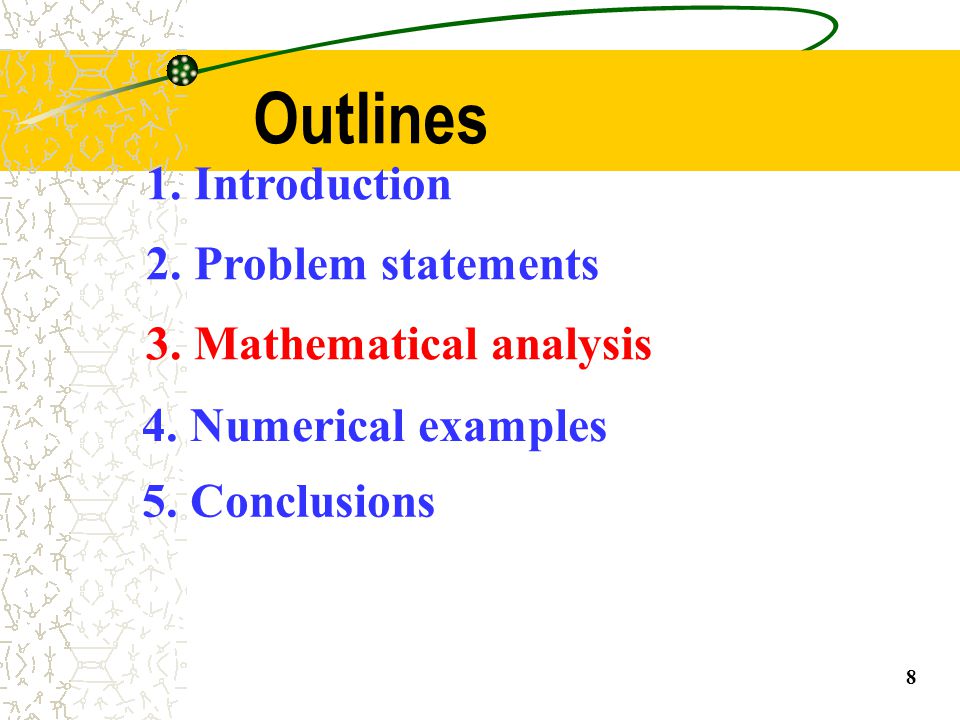 Outlines

1. Introduction

2. Problem statements

3. Mathematical analysis

4. Numerical examples

5. Conclusions

8